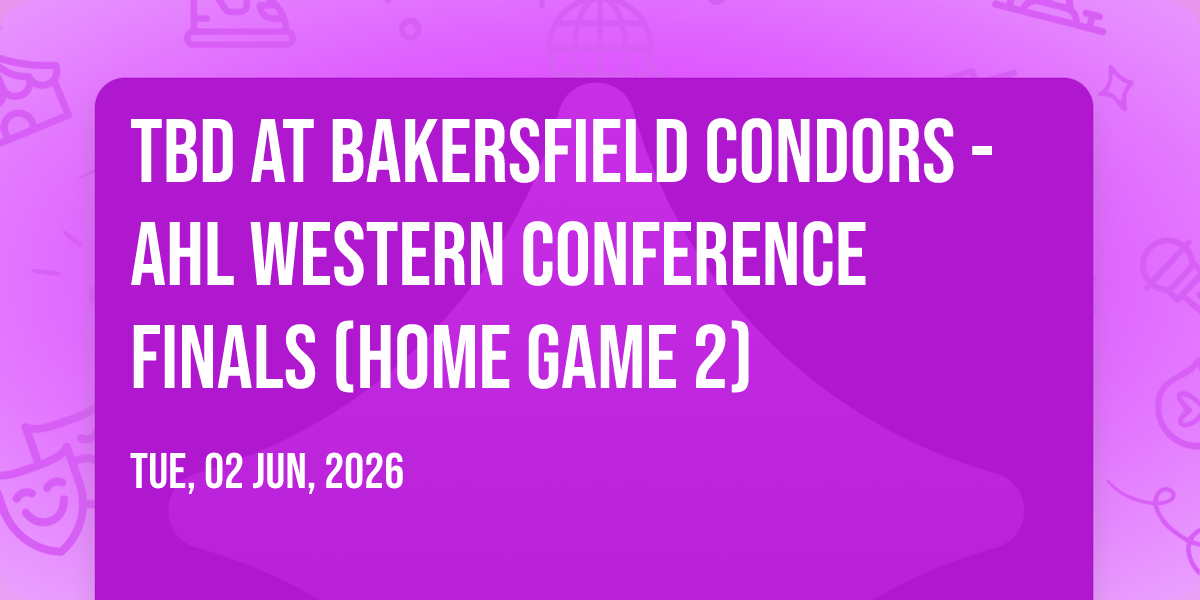 TBD AT BAKERSFIELD CONDORS - AHL WESTERN CONFERENCE FINALS (HOME GAME 2)

TUE, 02 JUN, 2026